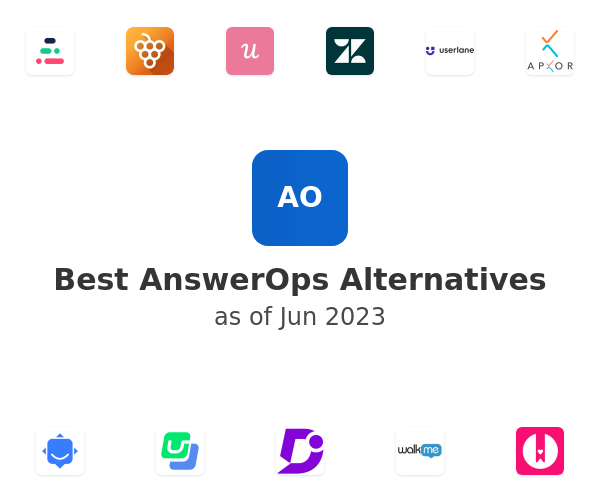 u

userlane

APXOR

AO

Best AnswerOps Alternatives
as of Jun 2023

walkme